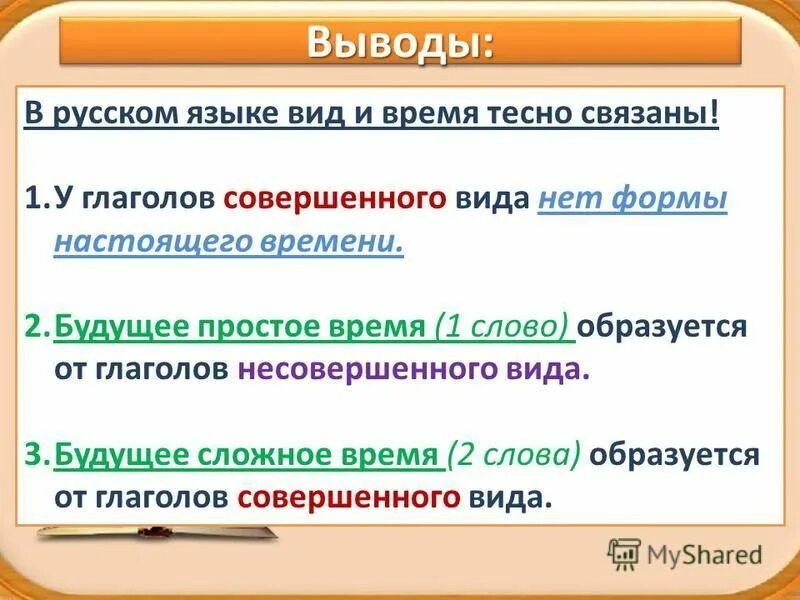 Выводы:

В русском языке вид и время тесно связаны!

1. У глаголов совершенного вида нет формы настоящего времени.

2. Будущее простое время (1 слово) образуется от глаголов несовершенного вида.

3. Будущее сложное время (2 слова) образуется от глаголов совершенного вида.

MyShared